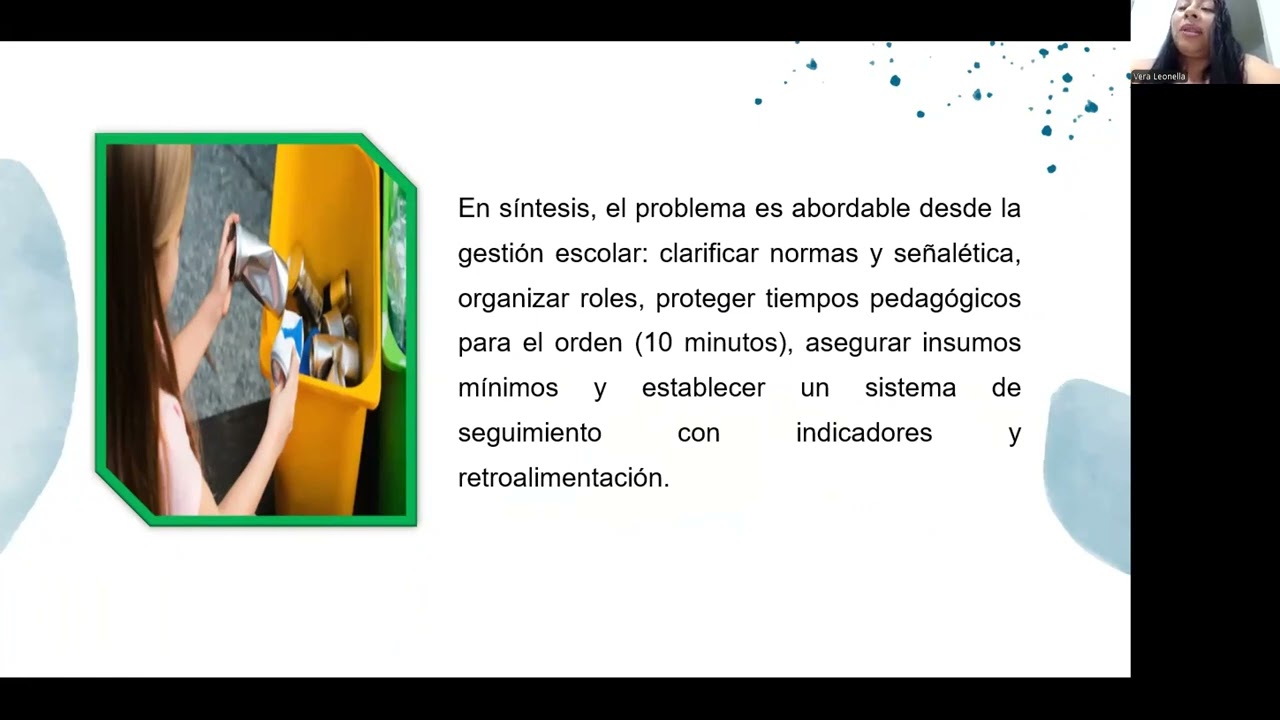 Vera Leonella

En síntesis, el problema es abordable desde la gestión escolar: clarificar normas y señalética, organizar roles, proteger tiempos pedagógicos para el orden (10 minutos), asegurar insumos mínimos y establecer un sistema de seguimiento con indicadores y retroalimentación.